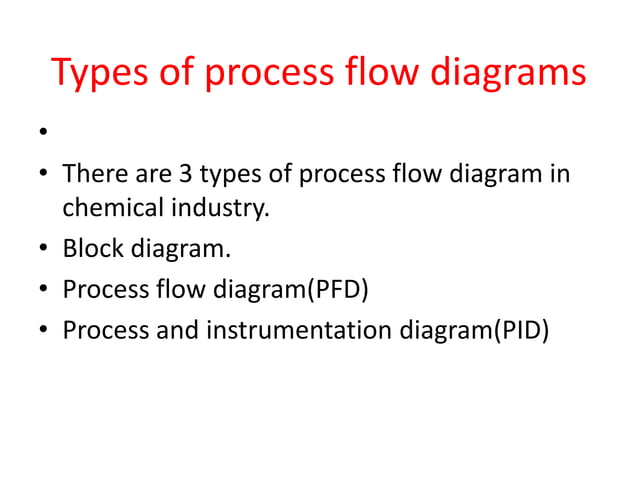 Types of process flow diagrams

•

• There are 3 types of process flow diagram in chemical industry.
• Block diagram.
• Process flow diagram(PFD)
• Process and instrumentation diagram(PID)